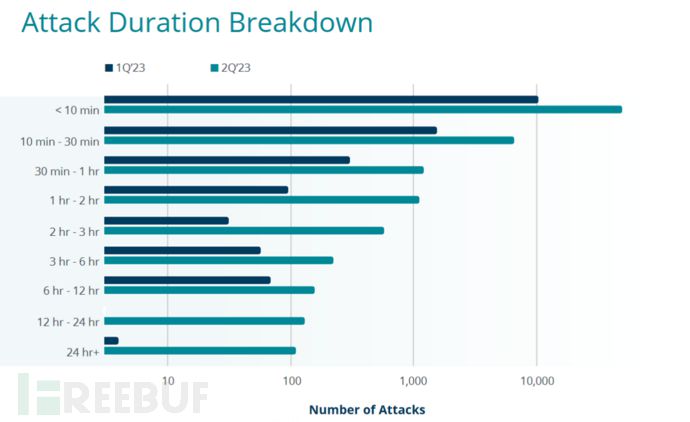 Attack Duration Breakdown

1Q'23 2Q'23

< 10 min
10 min - 30 min
30 min - 1 hr
1 hr - 2 hr
2 hr - 3 hr
3 hr - 6 hr
6 hr - 12 hr
12 hr - 24 hr
24 hr+

10 100 1,000 10,000

Number of Attacks

FREEBUF